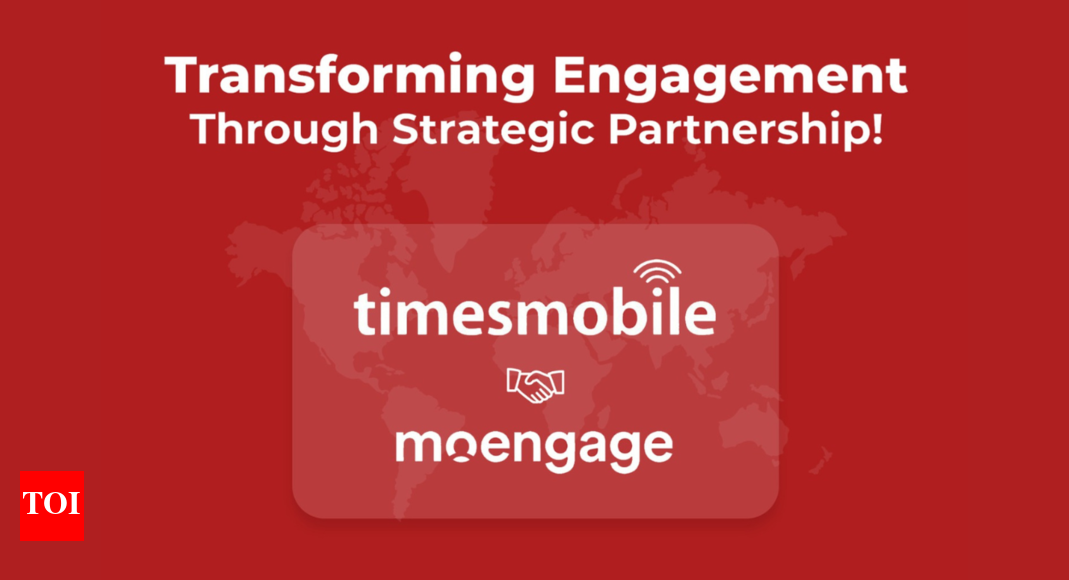 Transforming Engagement
Through Strategic Partnership!

timesmobile

moengage

TOI